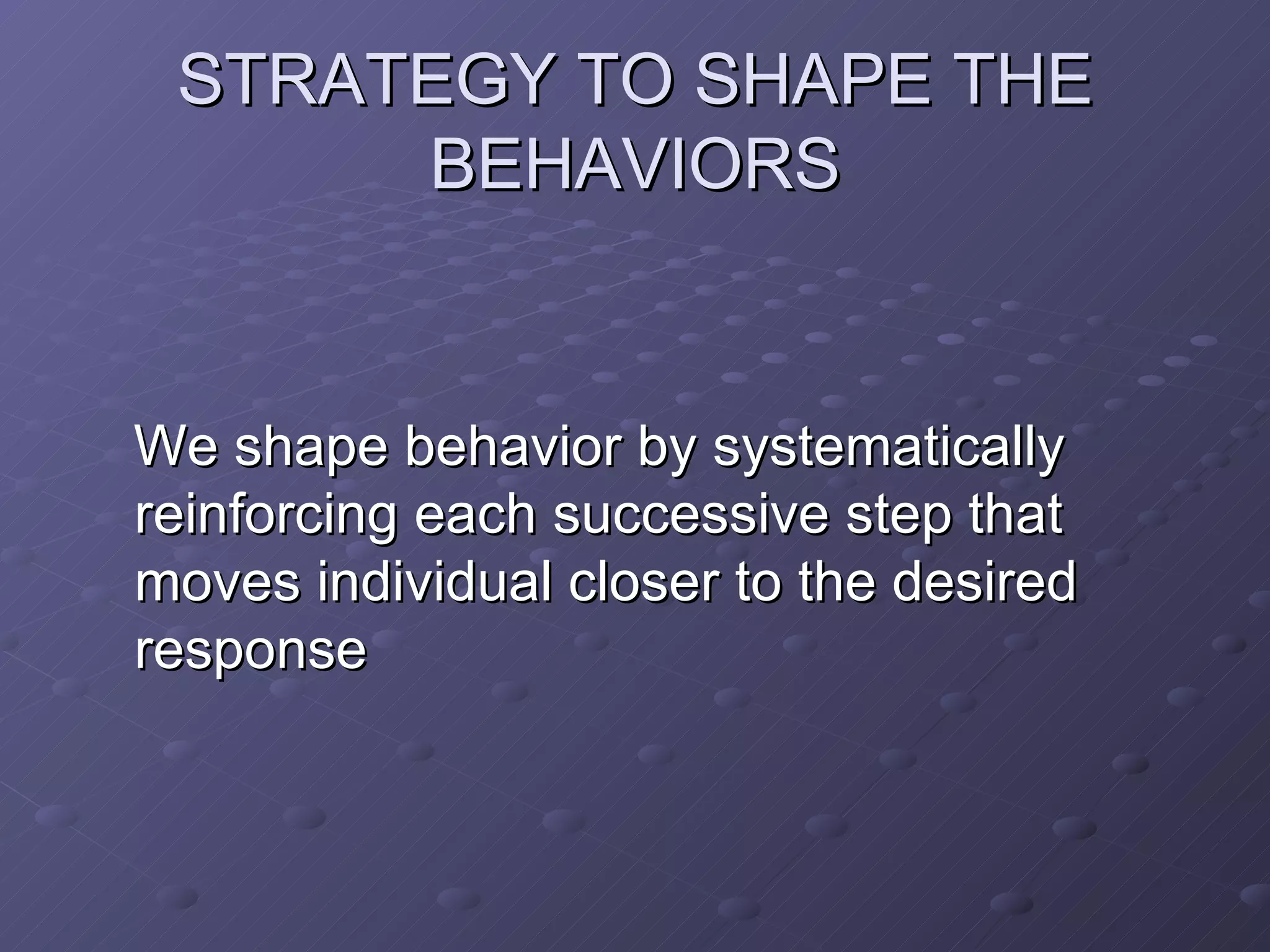 STRATEGY TO SHAPE THE BEHAVIORS

We shape behavior by systematically reinforcing each successive step that moves individual closer to the desired response